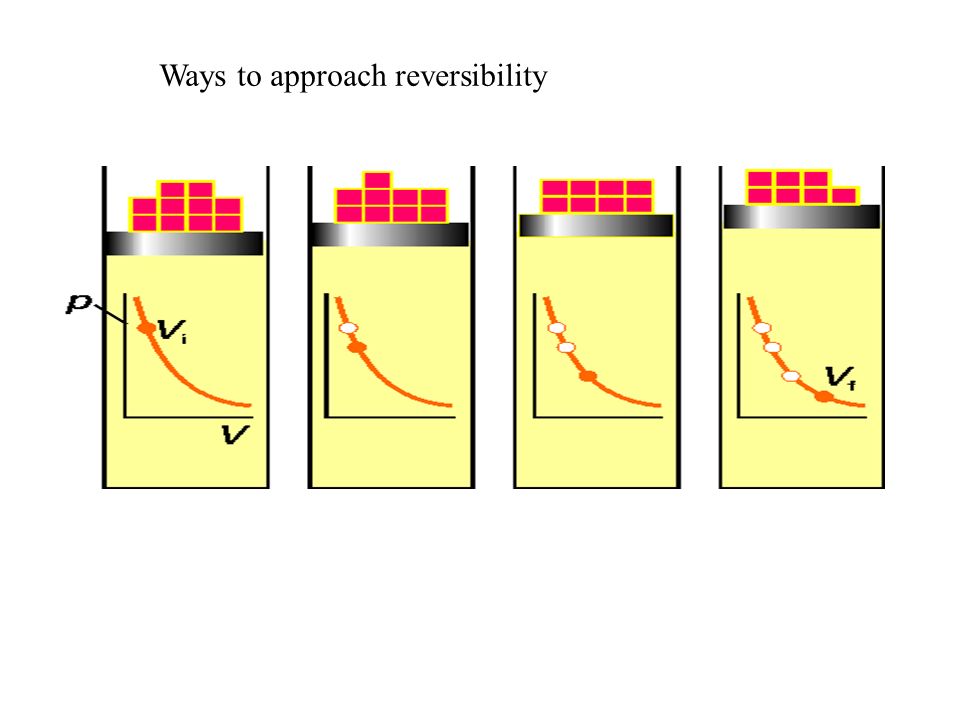 Ways to approach reversibility

$p$

$V_i$

$V$

$V_f$